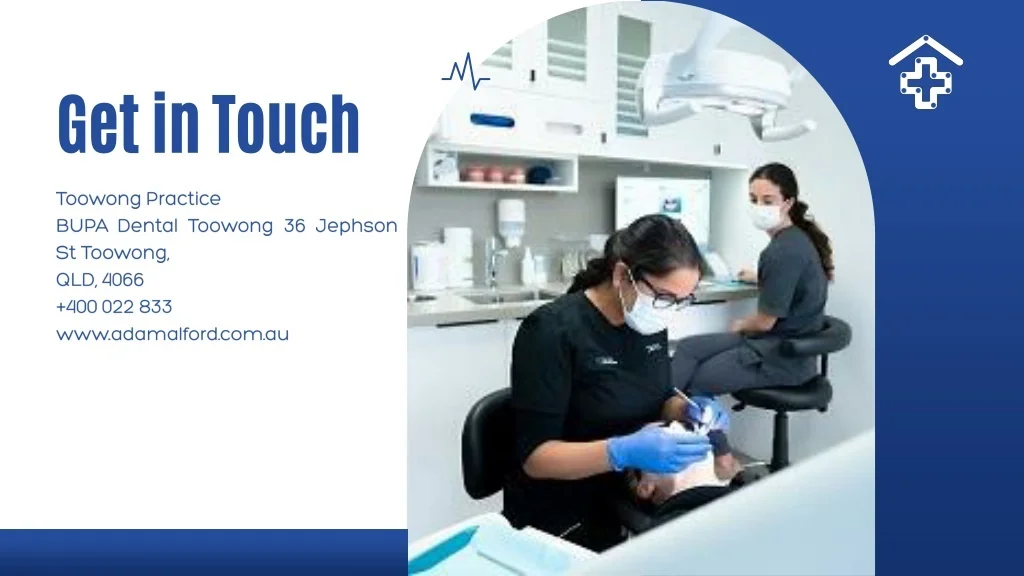 Get in Touch

Toowong Practice
BUPA Dental Toowong 36 Jephson St Toowong,
QLD, 4066
+400 022 833
www.adamalford.com.au